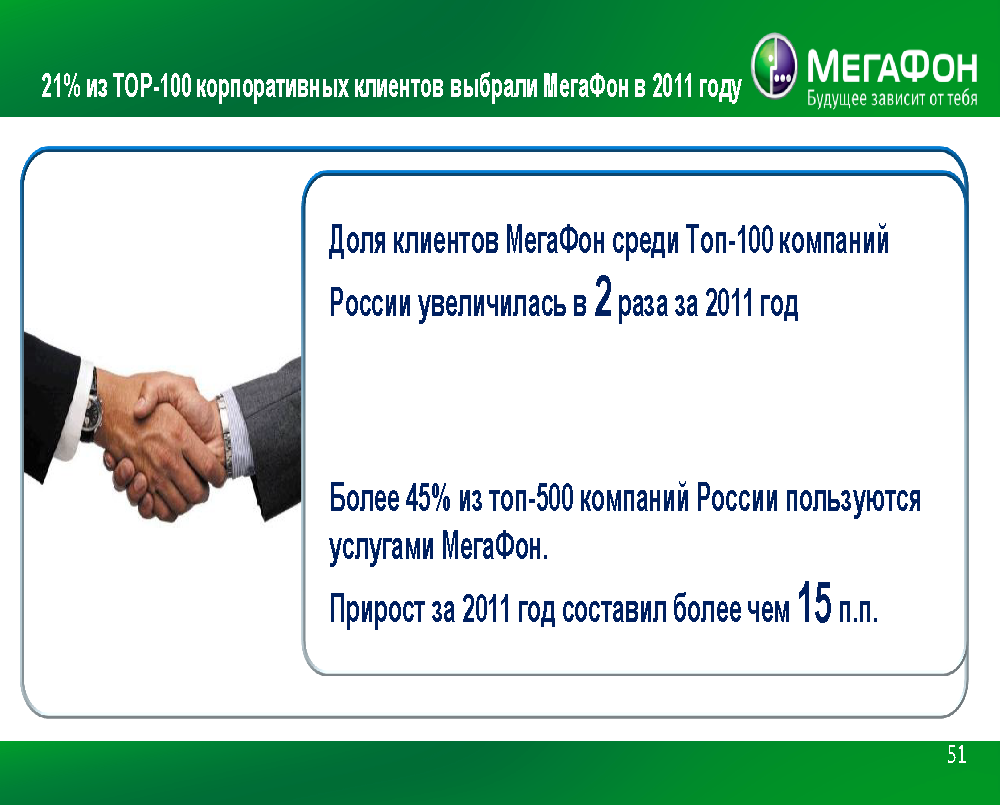 21% из TOP-100 корпоративных клиентов выбрали МегаФон в 2011 году

МЕГАФОН
Будущее зависит от тебя

Доля клиентов МегаФон среди Топ-100 компаний России увеличилась в 2 раза за 2011 год

Более 45% из топ-500 компаний России пользуются услугами МегаФон.

Прирост за 2011 год составил более чем 15 п.п.

51